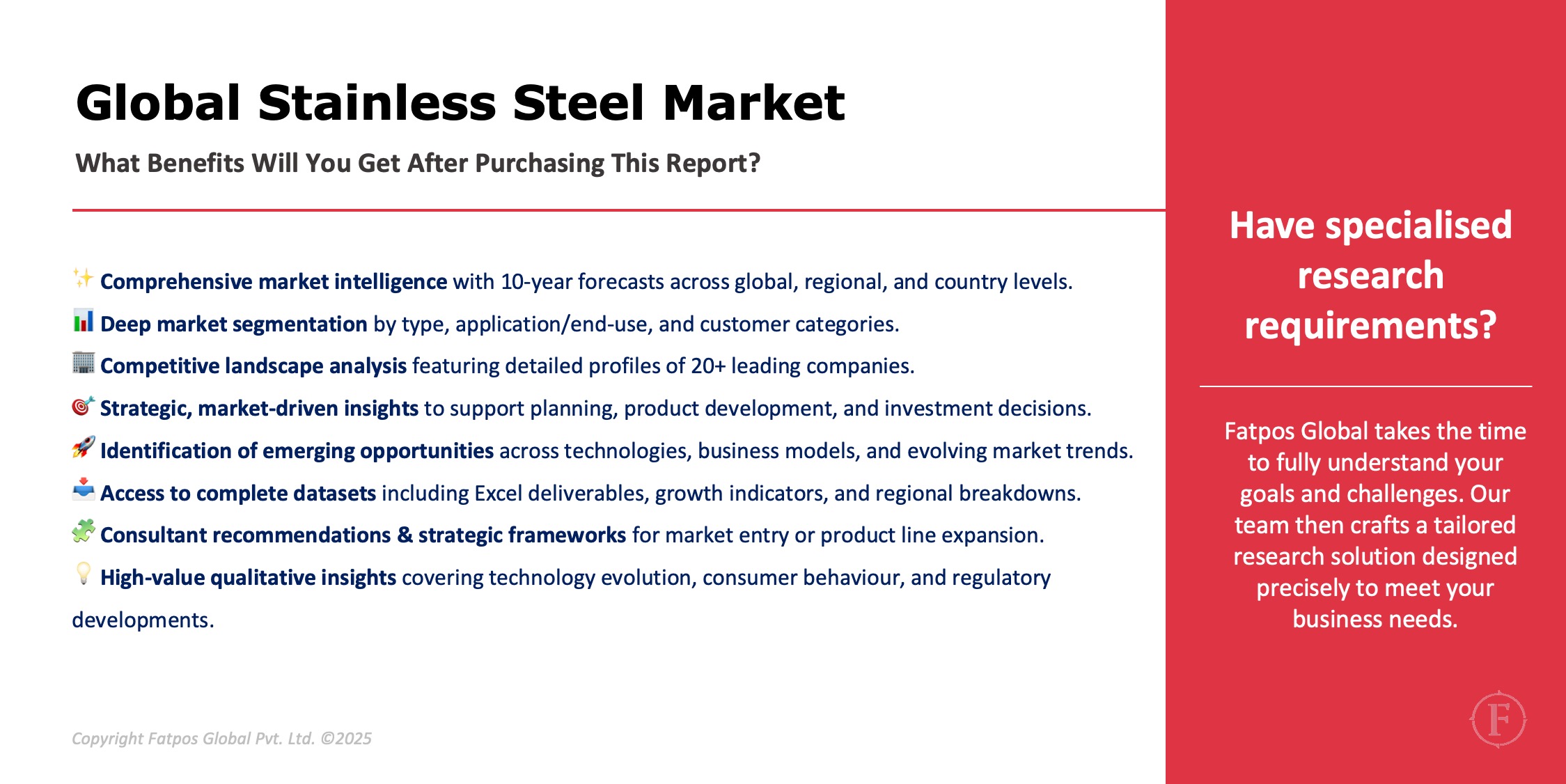 Global Stainless Steel Market

What Benefits Will You Get After Purchasing This Report?

✨ Comprehensive market intelligence with 10-year forecasts across global, regional, and country levels.

📊 Deep market segmentation by type, application/end-use, and customer categories.

🏢 Competitive landscape analysis featuring detailed profiles of 20+ leading companies.

🎯 Strategic, market-driven insights to support planning, product development, and investment decisions.

🚀 Identification of emerging opportunities across technologies, business models, and evolving market trends.

📥 Access to complete datasets including Excel deliverables, growth indicators, and regional breakdowns.

🧩 Consultant recommendations & strategic frameworks for market entry or product line expansion.

💡 High-value qualitative insights covering technology evolution, consumer behaviour, and regulatory developments.

Copyright Fatpos Global Pvt. Ltd. ©2025

Have specialised research requirements?

Fatpos Global takes the time to fully understand your goals and challenges. Our team then crafts a tailored research solution designed precisely to meet your business needs.

F